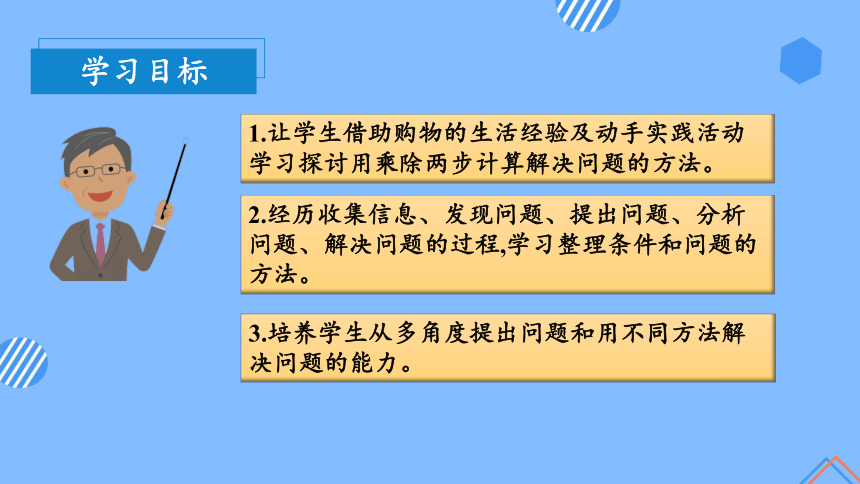 学习目标

1.让学生借助购物的生活经验及动手实践活动学习探讨用乘除两步计算解决问题的方法。

2.经历收集信息、发现问题、提出问题、分析问题、解决问题的过程,学习整理条件和问题的方法。

3.培养学生从多角度提出问题和用不同方法解决问题的能力。